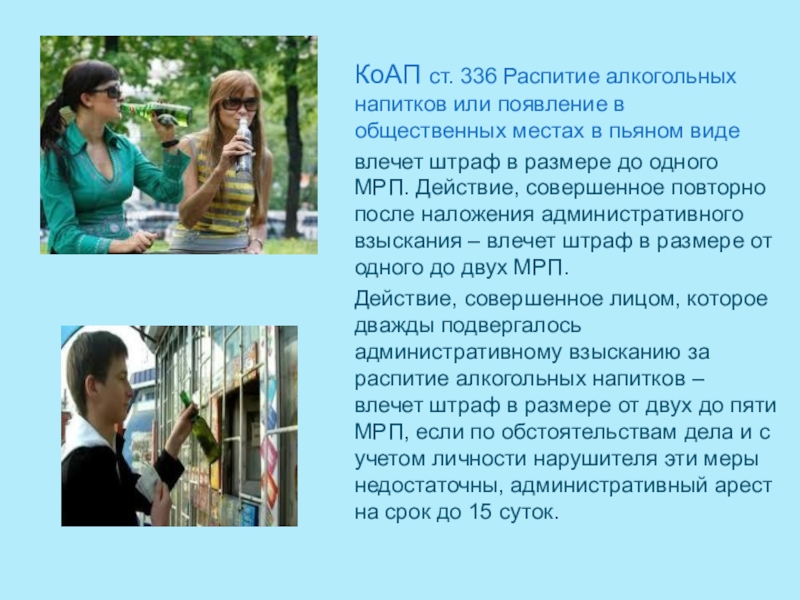 КоАП ст. 336 Распитие алкогольных напитков или появление в общественных местах в пьяном виде

влечет штраф в размере до одного МРП. Действие, совершенное повторно после наложения административного взыскания – влечет штраф в размере от одного до двух МРП.

Действие, совершенное лицом, которое дважды подвергалось административному взысканию за распитие алкогольных напитков – влечет штраф в размере от двух до пяти МРП, если по обстоятельствам дела и с учетом личности нарушителя эти меры недостаточны, административный арест на срок до 15 суток.